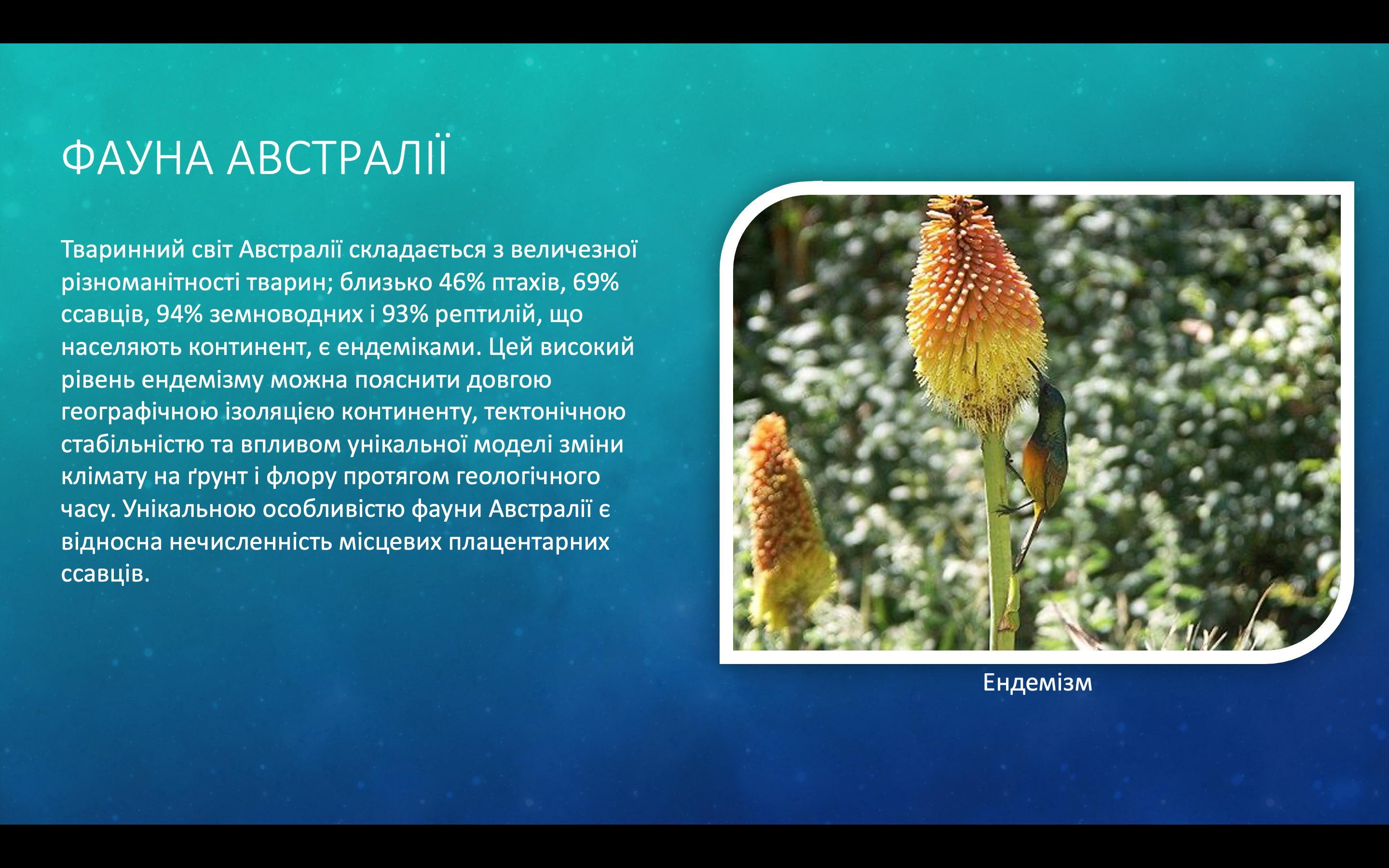 ФАУНА АВСТРАЛІЇ

Тваринний світ Австралії складається з величезної різноманітності тварин; близько 46% птахів, 69% ссавців, 94% земноводних і 93% рептилій, що населяють континент, є ендеміками. Цей високий рівень ендемізму можна пояснити довгою географічною ізоляцією континенту, тектонічною стабільністю та впливом унікальної моделі зміни клімату на ґрунт і флору протягом геологічного часу. Унікальною особливістю фауни Австралії є відносна нечисленність місцевих плацентарних ссавців.

Ендемізм